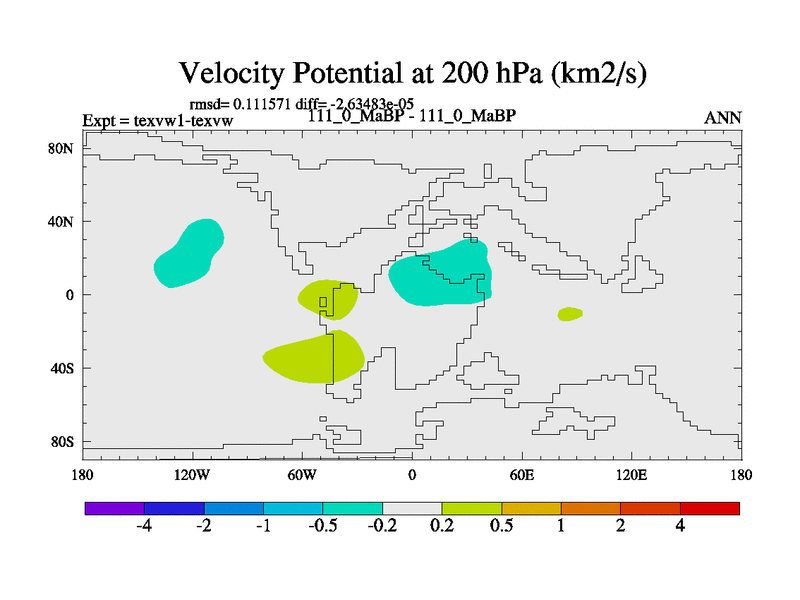 Velocity Potential at 200 hPa (km2/s)

rmsd= 0.111571 diff= -2.63483e-05

Expt = texvw1-texvw

111_0_MaBP - 111_0_MaBP

ANN

80N

40N

0

40S

80S

180

120W

60W

0

60E

120E

180

-4

-2

-1

-0.5

-0.2

0.2

0.5

1

2

4